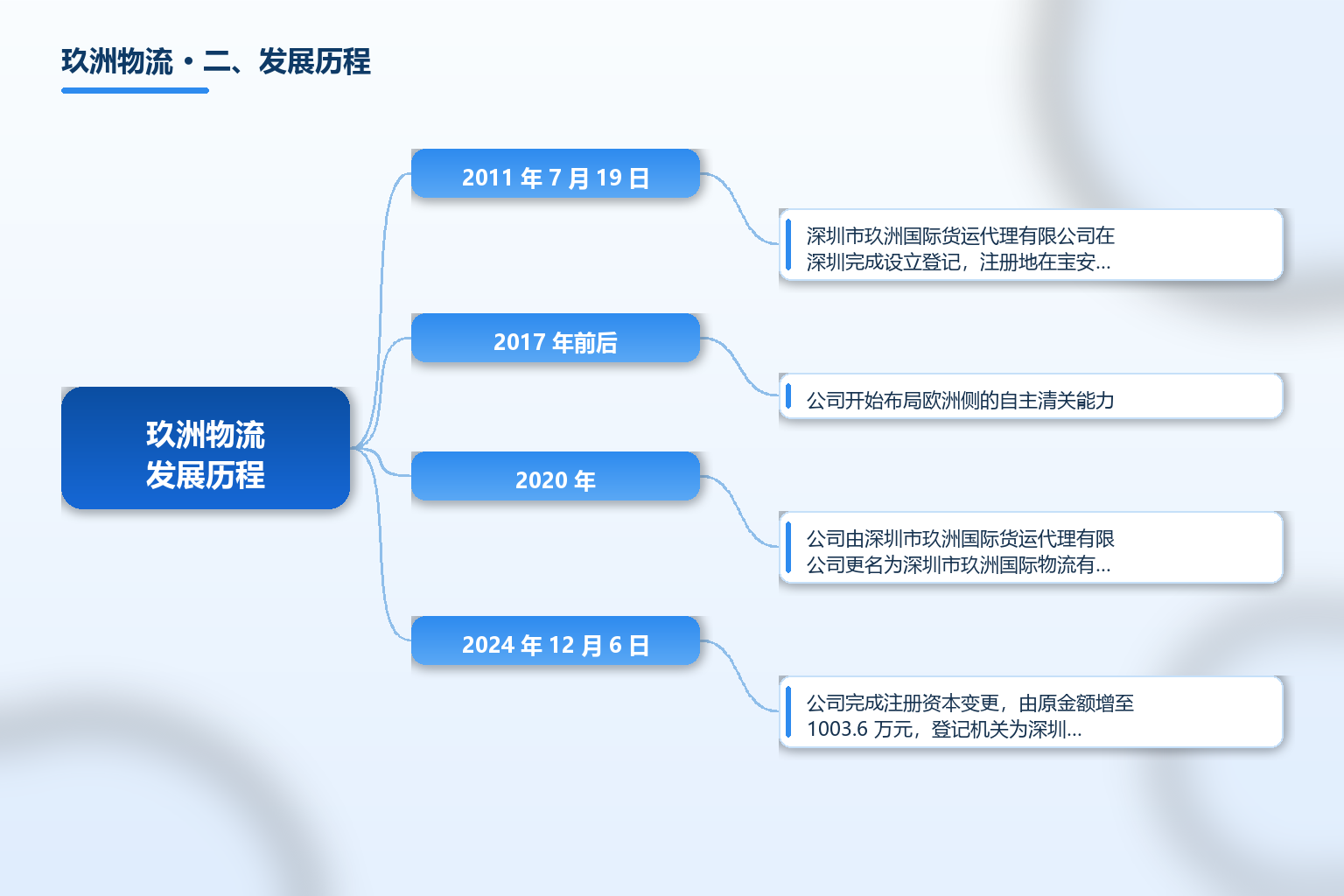 玖洲物流・二、发展历程

玖洲物流
发展历程

2011 年 7 月 19 日

深圳市玖洲国际货运代理有限公司在深圳完成设立登记，注册地在宝安...

2017 年前后

公司开始布局欧洲侧的自主清关能力

2020 年

公司由深圳市玖洲国际货运代理有限公司更名为深圳市玖洲国际物流有...

2024 年 12 月 6 日

公司完成注册资本变更，由原金额增至1003.6 万元，登记机关为深圳...